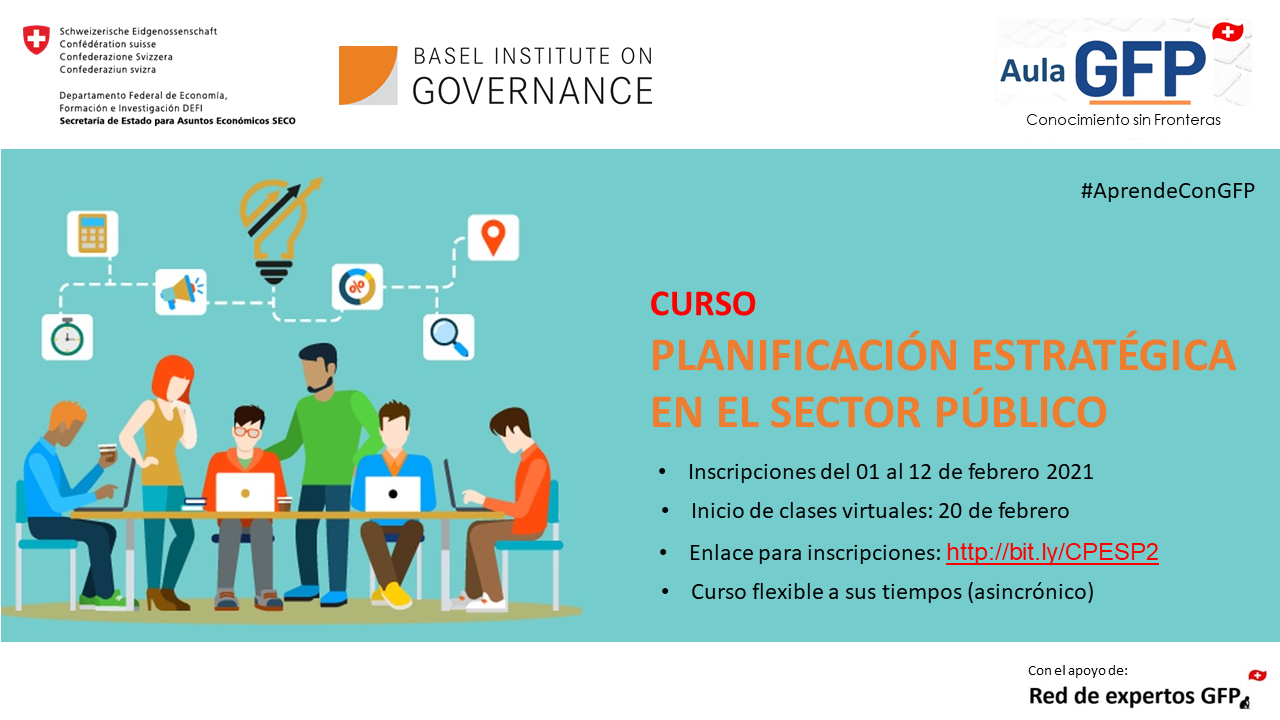 Schweizerische Eidgenossenschaft
Confédération suisse
Confederazione Svizzera
Confederaziun svizra

Departamento Federal de Economía, Formación e Investigación DEFI
Secretaría de Estado para Asuntos Económicos SECO

BASEL INSTITUTE ON GOVERNANCE

Aula GFP
Conocimiento sin Fronteras

#AprendeConGFP

CURSO
PLANIFICACIÓN ESTRATÉGICA EN EL SECTOR PÚBLICO

• Inscripciones del 01 al 12 de febrero 2021
• Inicio de clases virtuales: 20 de febrero
• Enlace para inscripciones: http://bit.ly/CPESP2
• Curso flexible a sus tiempos (asincrónico)

Con el apoyo de:
Red de expertos GFP